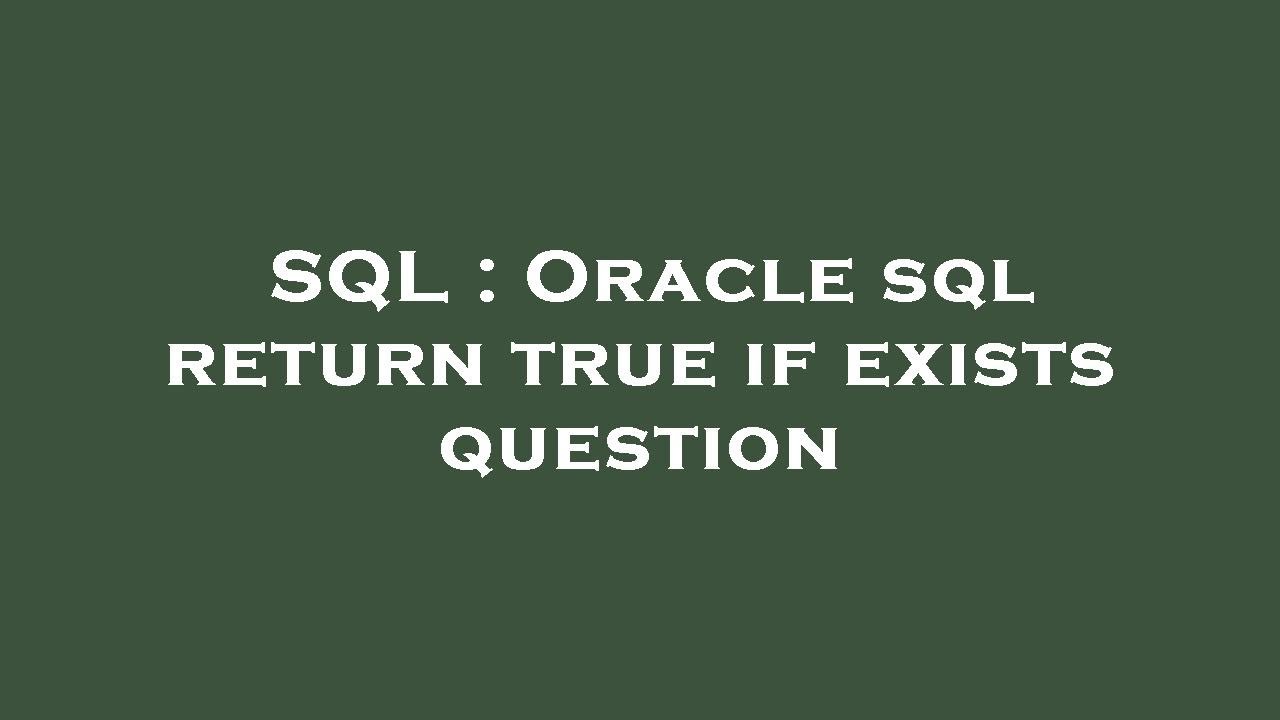 SQL : Oracle sql return true if exists question